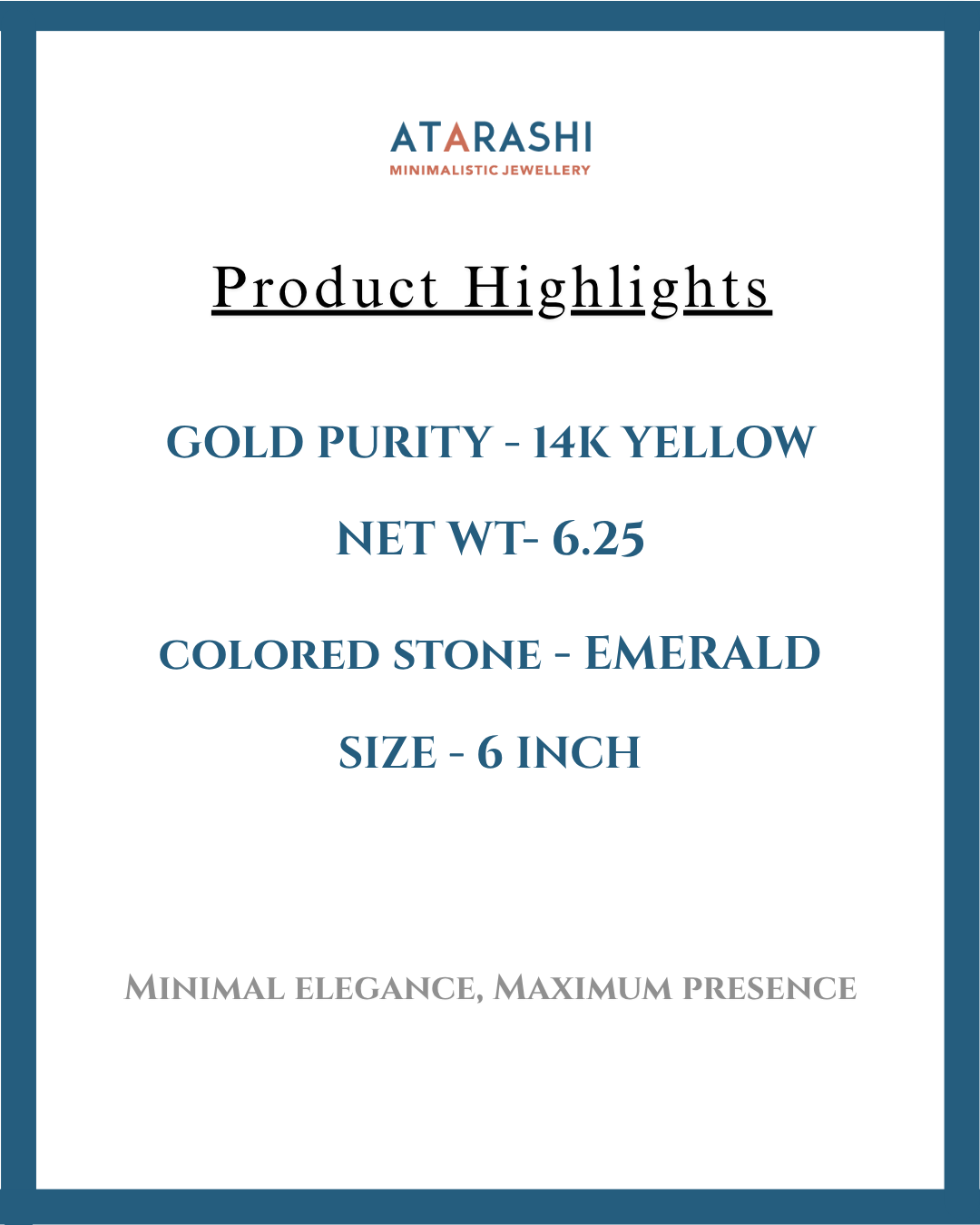 ATARASHI
MINIMALISTIC JEWELLERY

Product Highlights

GOLD PURITY - 14K YELLOW

NET WT- 6.25

COLORED STONE - EMERALD

SIZE - 6 INCH

Minimal elegance, Maximum presence